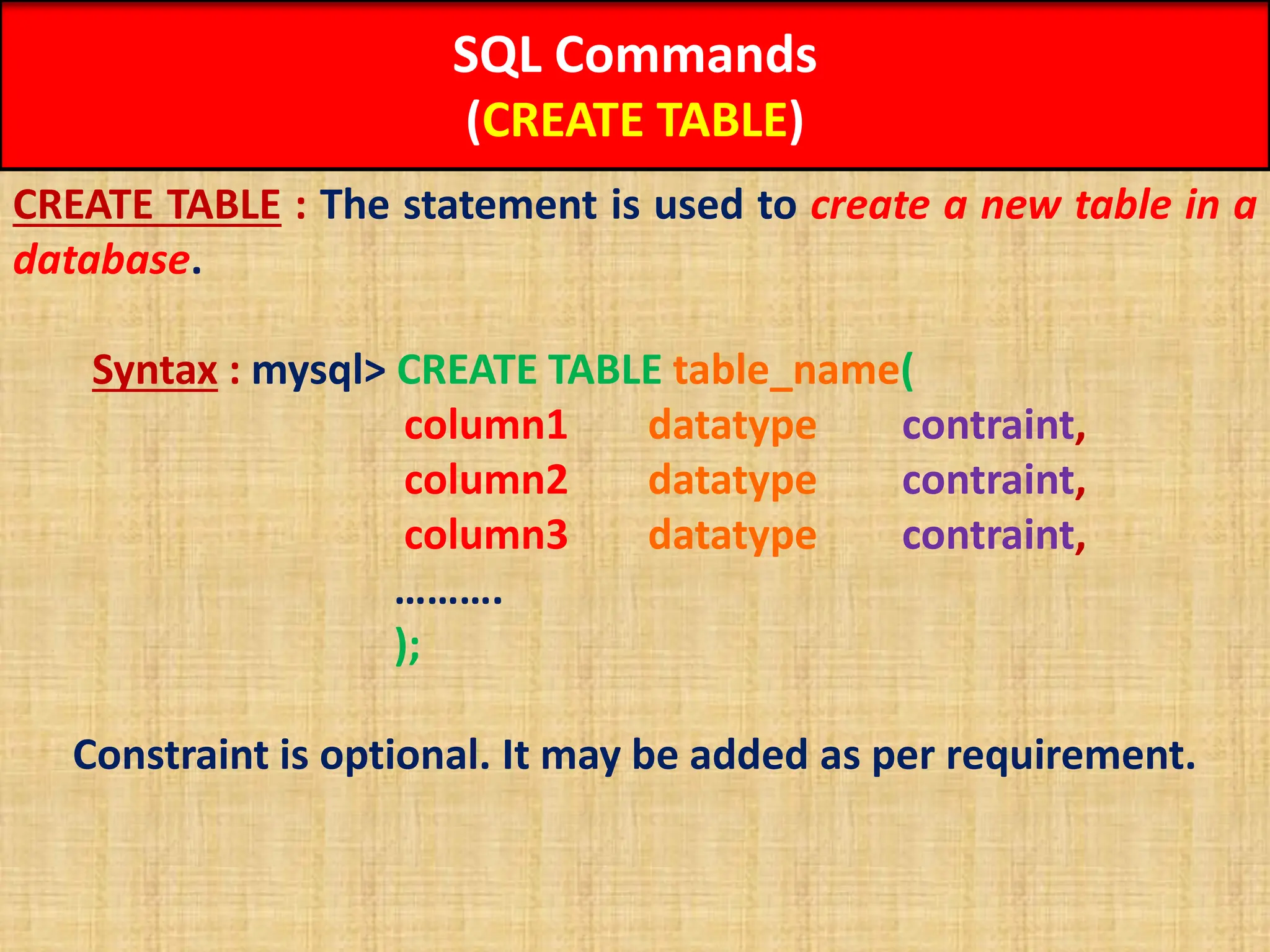 SQL Commands
(CREATE TABLE)

CREATE TABLE : The statement is used to create a new table in a database.

Syntax : mysql> CREATE TABLE table_name(
column1 datatype contraint,
column2 datatype contraint,
column3 datatype contraint,
……….
);

Constraint is optional. It may be added as per requirement.